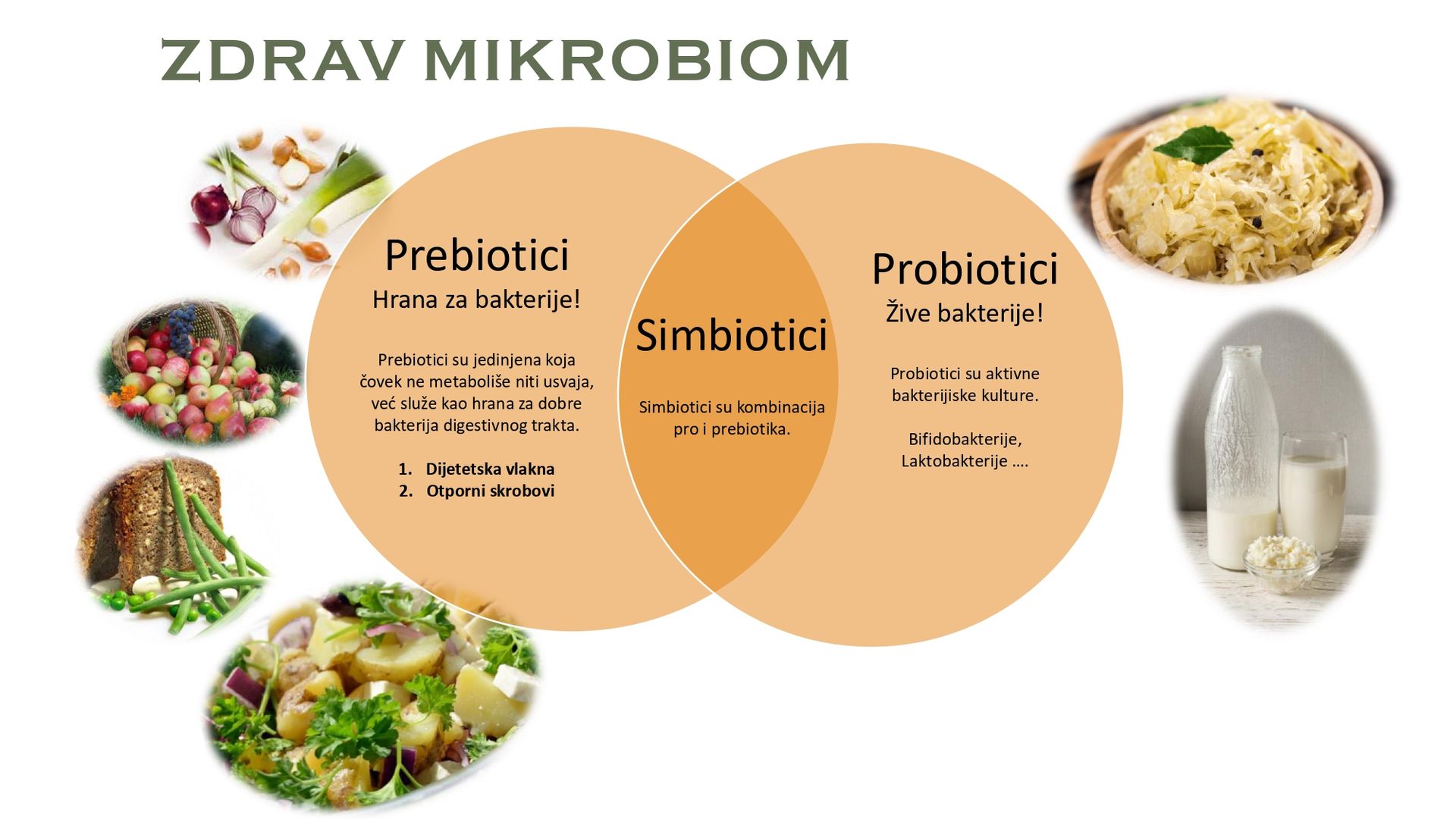 ZDRAV MIKROBIOM

Prebiotici
Hrana za bakterije!

Prebiotici su jedinjena koja čovek ne metaboliše niti usvaja, već služe kao hrana za dobre bakterija digestivnog trakta.

1. Dijetetska vlakna
2. Otporni skrobovi

Simbiotici

Simbiotici su kombinacija pro i prebiotika.

Probiotici
Žive bakterije!

Probiotici su aktivne bakterijiske kulture.

Bifidobakterije, Laktobakterije ….